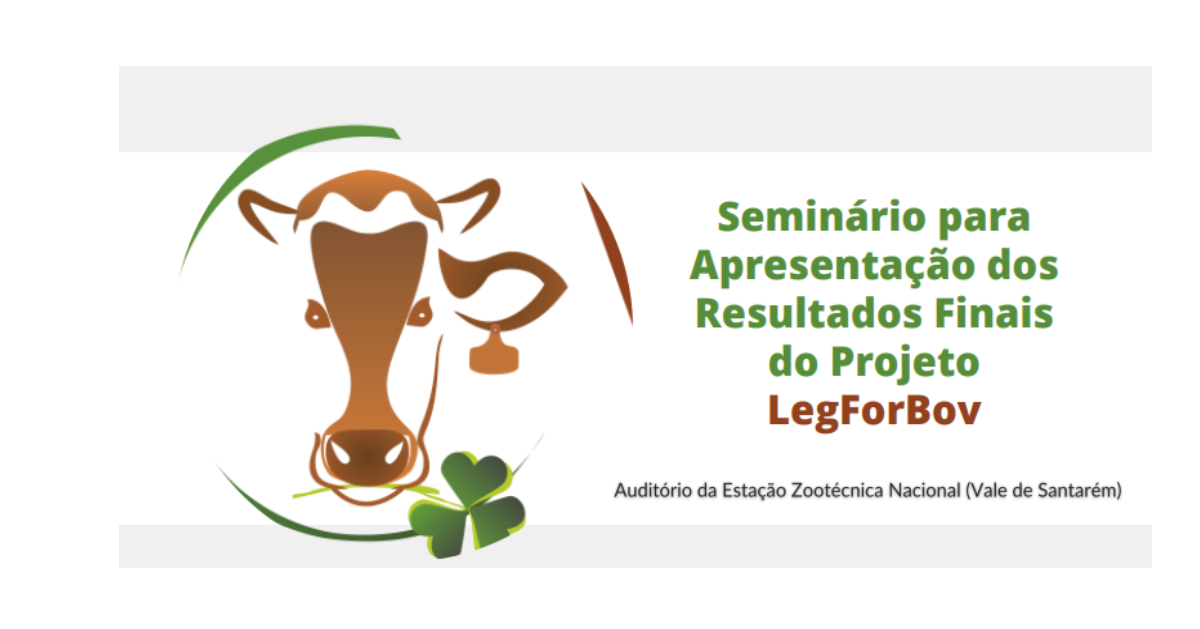 Seminário para Apresentação dos Resultados Finais do Projeto LegForBov

Auditório da Estação Zootécnica Nacional (Vale de Santarém)